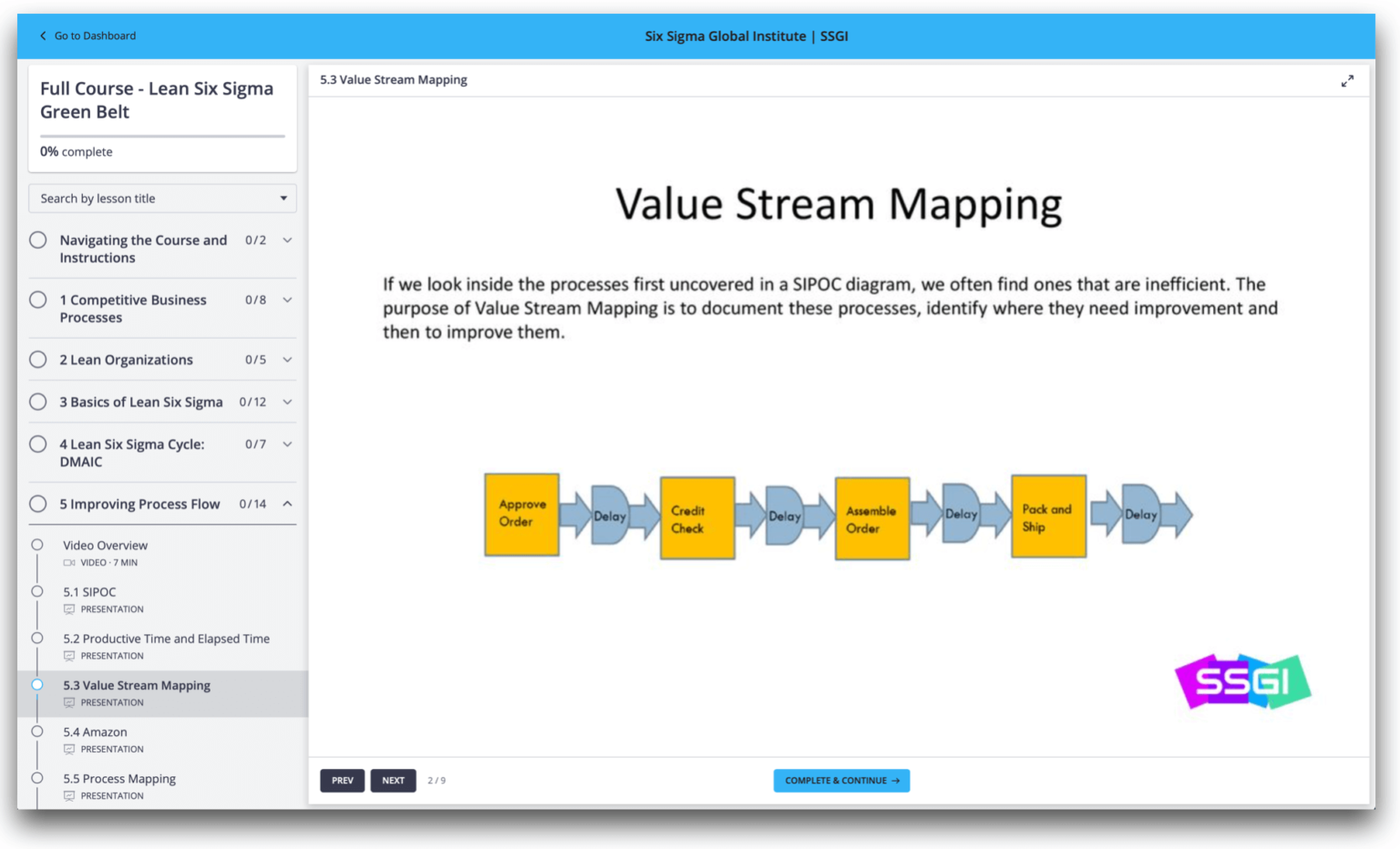 Go to Dashboard

Six Sigma Global Institute | SSGI

Full Course - Lean Six Sigma Green Belt

0% complete

Search by lesson title

Navigating the Course and Instructions 0/2

1 Competitive Business Processes 0/8

2 Lean Organizations 0/5

3 Basics of Lean Six Sigma 0/12

4 Lean Six Sigma Cycle: DMAIC 0/7

5 Improving Process Flow 0/14

Video Overview
VIDEO · 7 MIN

5.1 SIPOC
PRESENTATION

5.2 Productive Time and Elapsed Time
PRESENTATION

5.3 Value Stream Mapping
PRESENTATION

5.4 Amazon
PRESENTATION

5.5 Process Mapping
PRESENTATION

5.3 Value Stream Mapping

Value Stream Mapping

If we look inside the processes first uncovered in a SIPOC diagram, we often find ones that are inefficient. The purpose of Value Stream Mapping is to document these processes, identify where they need improvement and then to improve them.

Approve Order
Delay
Credit Check
Delay
Assemble Order
Delay
Pack and Ship
Delay

SSGI

PREV
NEXT
2 / 9

COMPLETE & CONTINUE →